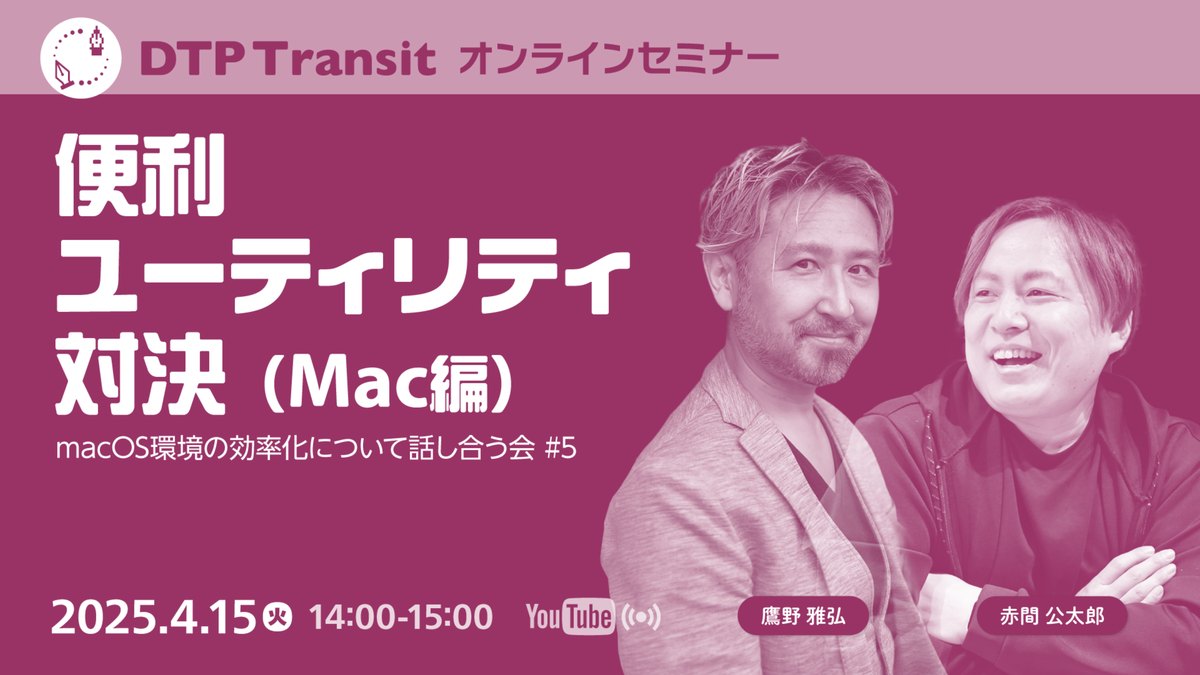 DTP Transit オンラインセミナー

便利
ユーティリティ
対決（Mac編）

macOS環境の効率化について話し合う会 #5

2025.4.15 火 14:00-15:00 YouTube

鷹野 雅弘

赤間 公太郎